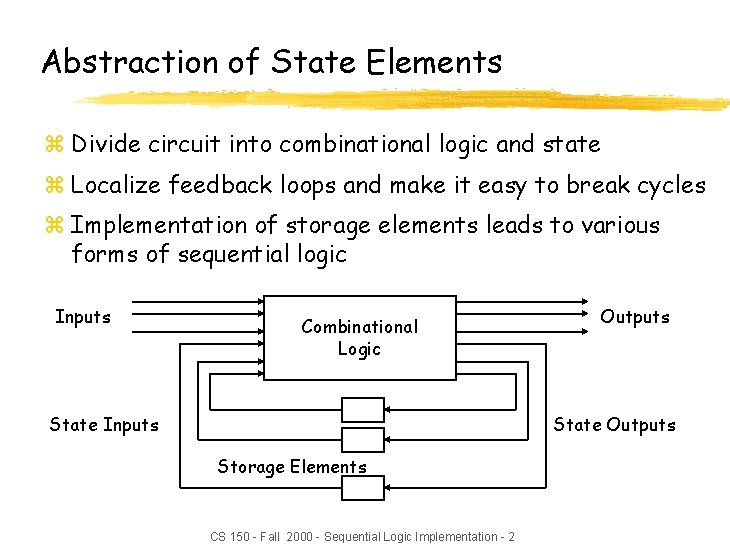 Abstraction of State Elements

⌘ Divide circuit into combinational logic and state

⌘ Localize feedback loops and make it easy to break cycles

⌘ Implementation of storage elements leads to various forms of sequential logic

Inputs

Combinational Logic

Outputs

State Inputs

State Outputs

Storage Elements

CS 150 - Fall 2000 - Sequential Logic Implementation - 2